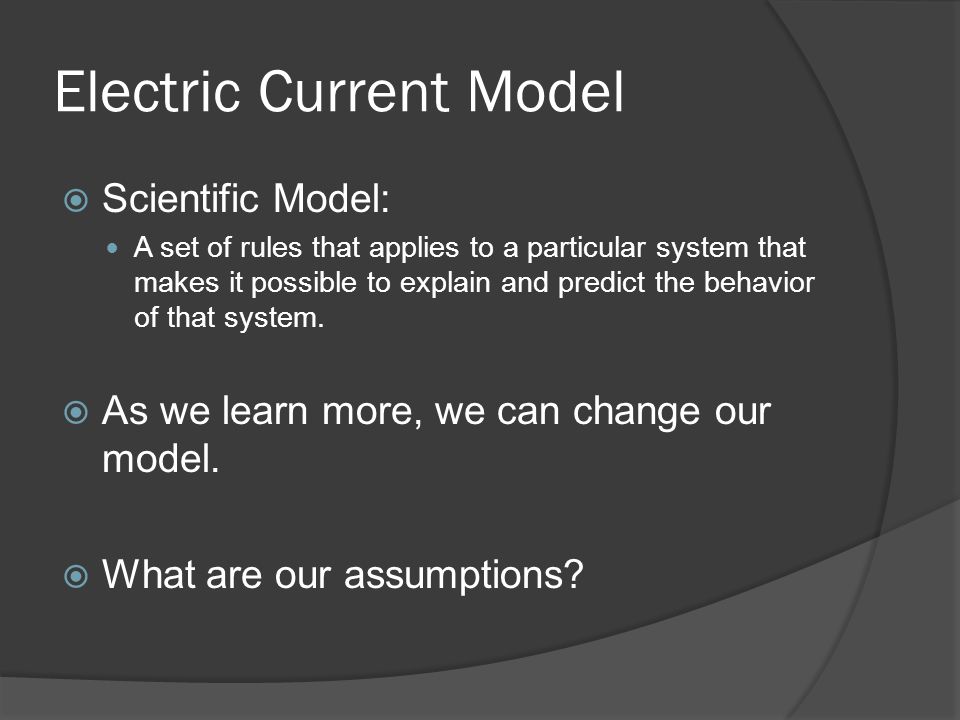 Electric Current Model

Scientific Model:

A set of rules that applies to a particular system that makes it possible to explain and predict the behavior of that system.

As we learn more, we can change our model.

What are our assumptions?